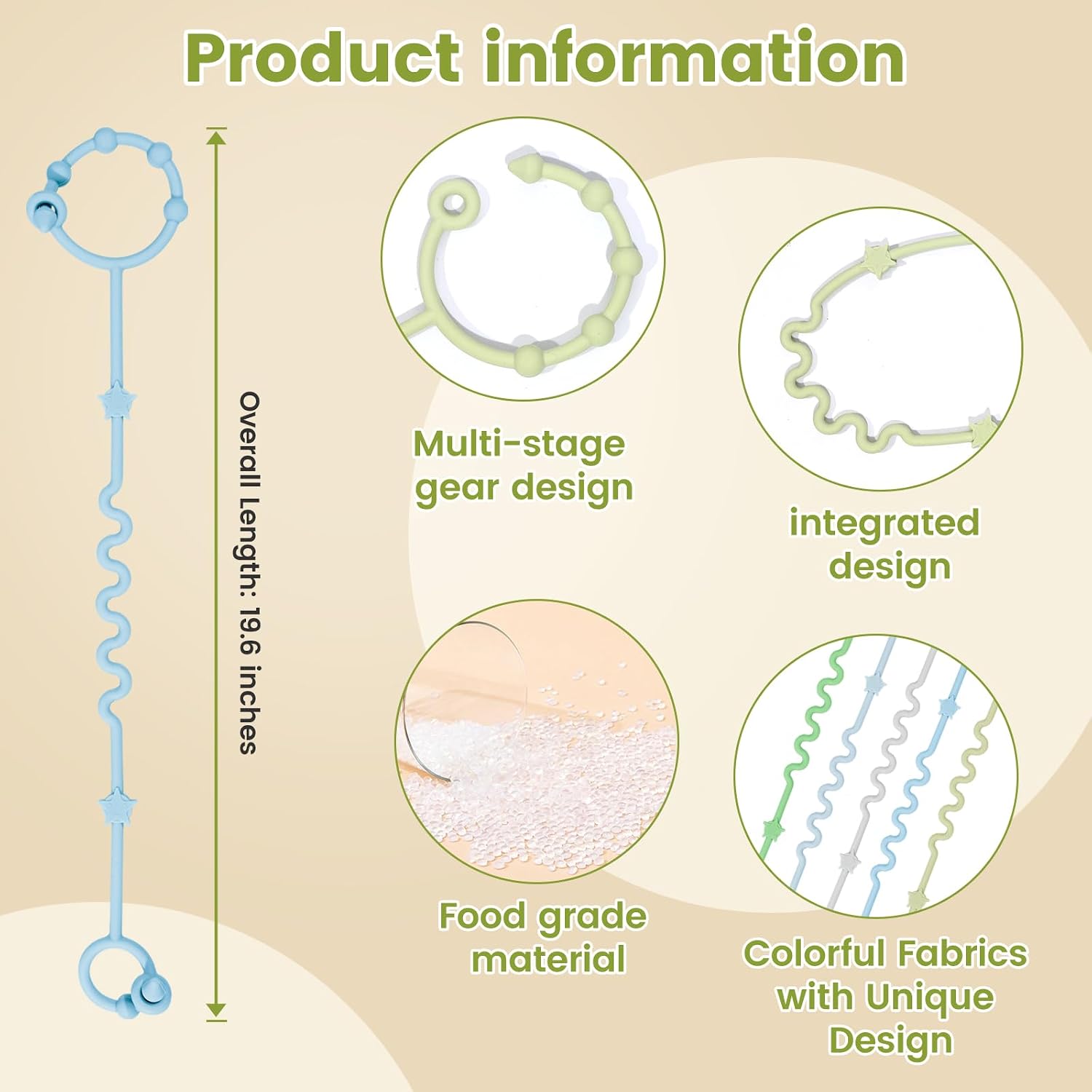 Product information

Overall Length: 19.6 inches

Multi-stage gear design

integrated design

Food grade material

Colorful Fabrics with Unique Design